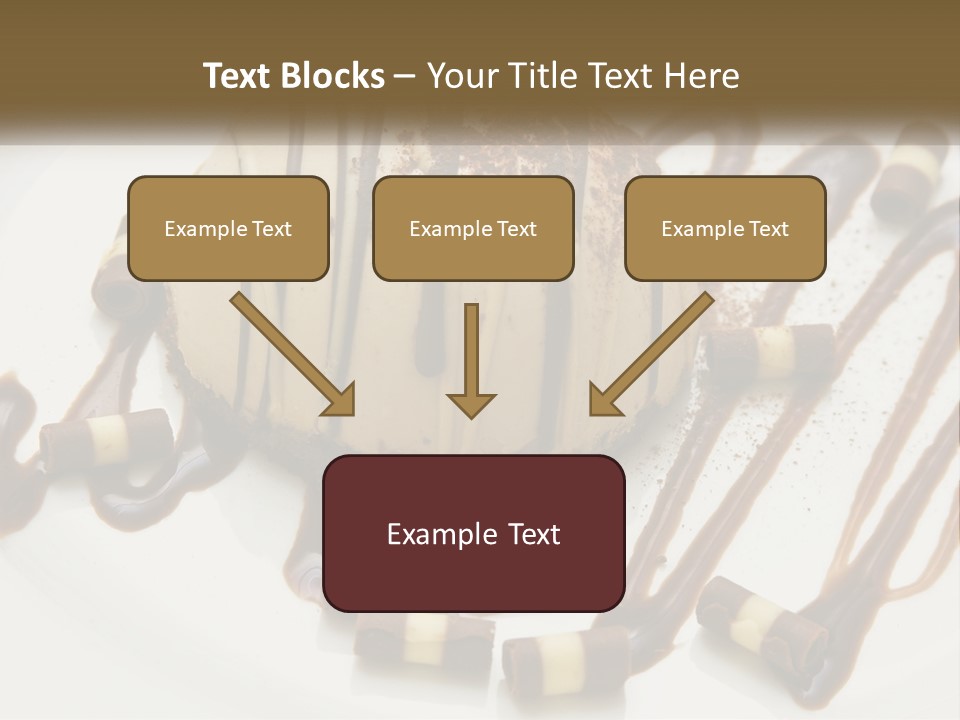 Text Blocks – Your Title Text Here

Example Text

Example Text

Example Text

Example Text